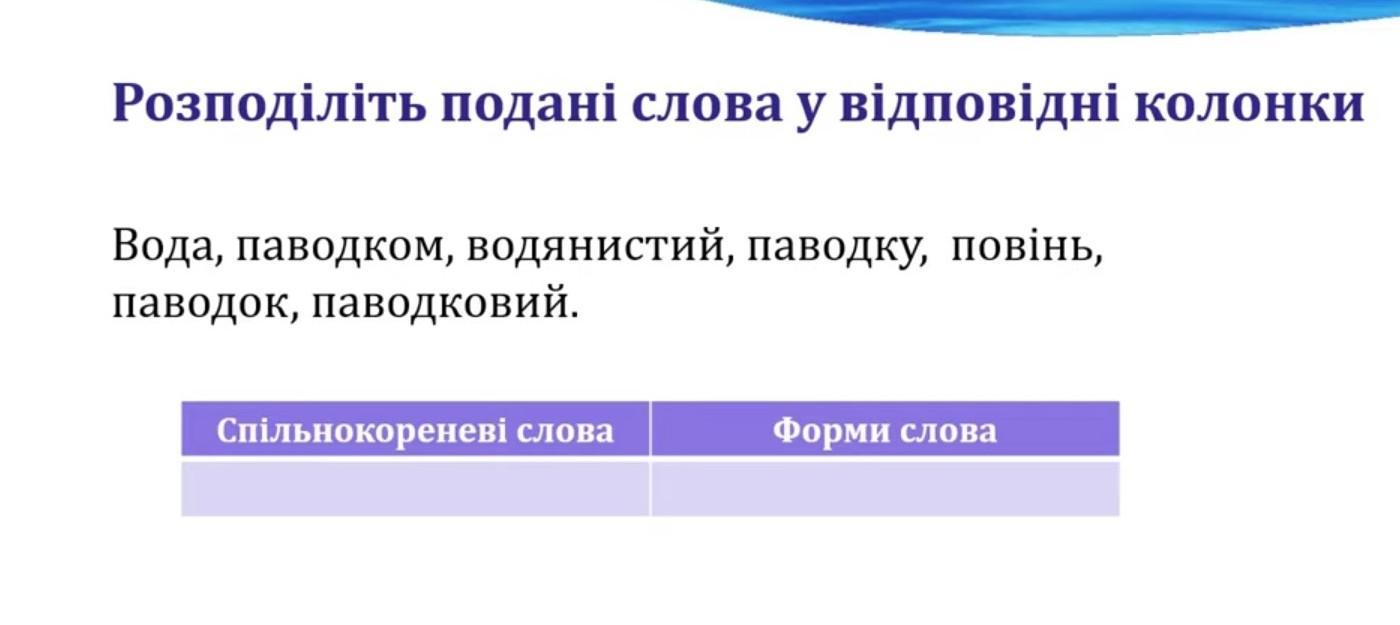 Розподіліть подані слова у відповідні колонки

Вода, паводком, водянистий, паводку, повінь, паводок, паводковий.

| Спільнокореневі слова | Форми слова |
|---|---|
| | |